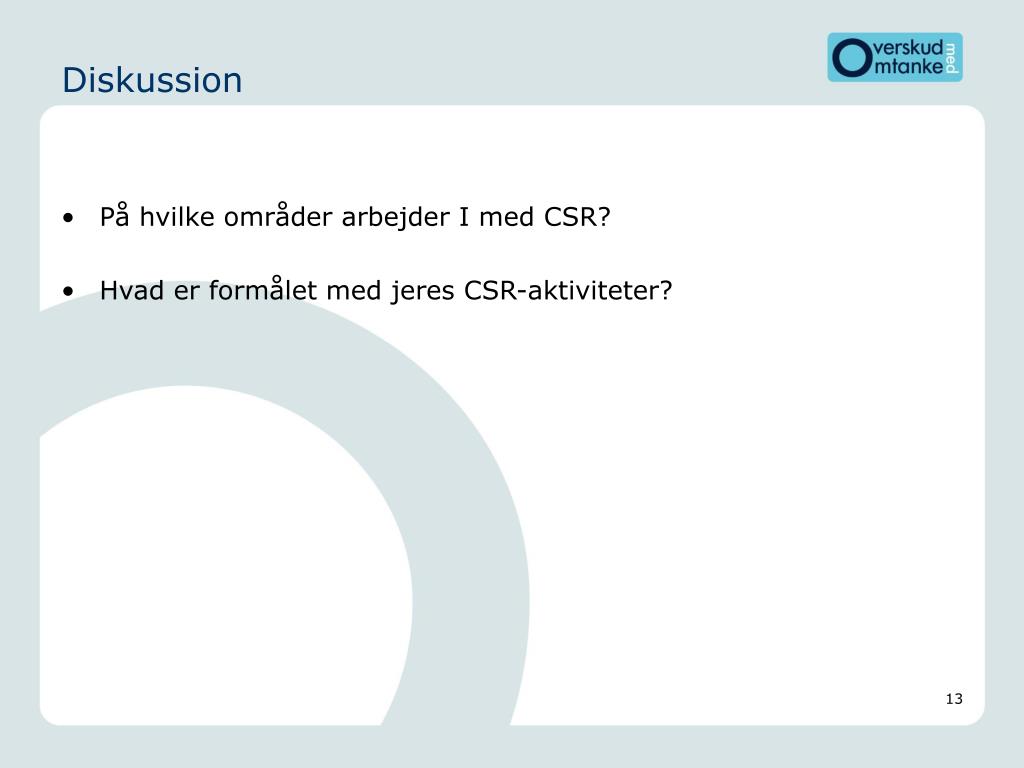 Diskussion

Overskud med Omtanke

• På hvilke områder arbejder I med CSR?

• Hvad er formålet med jeres CSR-aktiviteter?

13